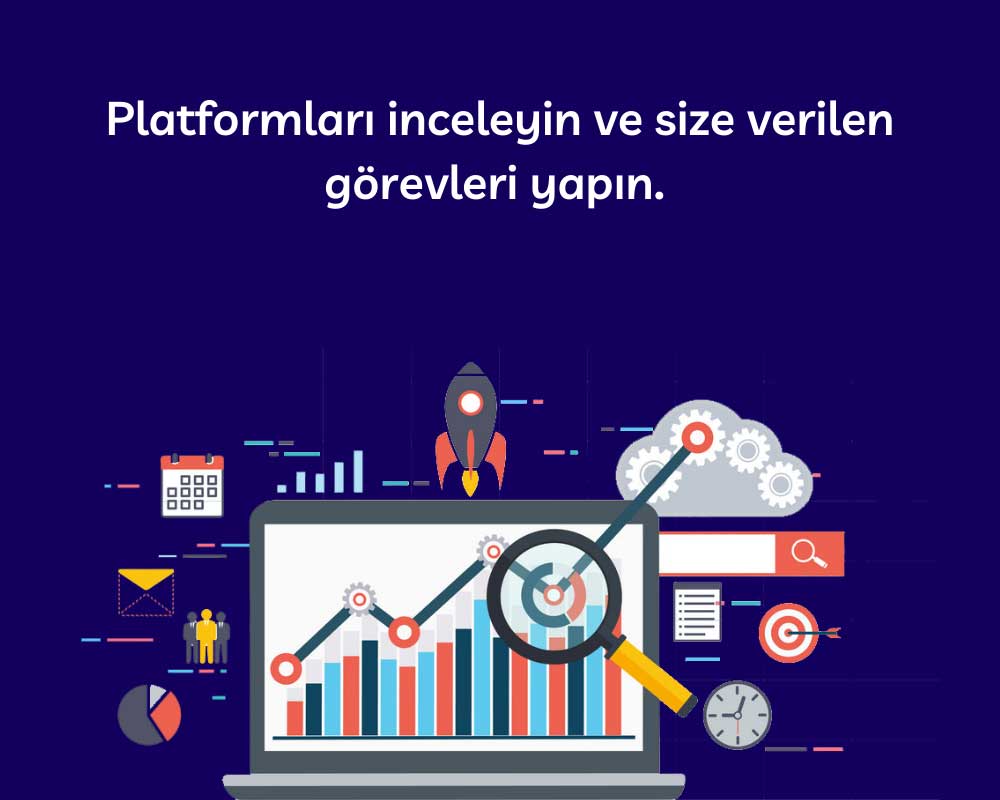 Platformları inceleyin ve size verilen görevleri yapın.